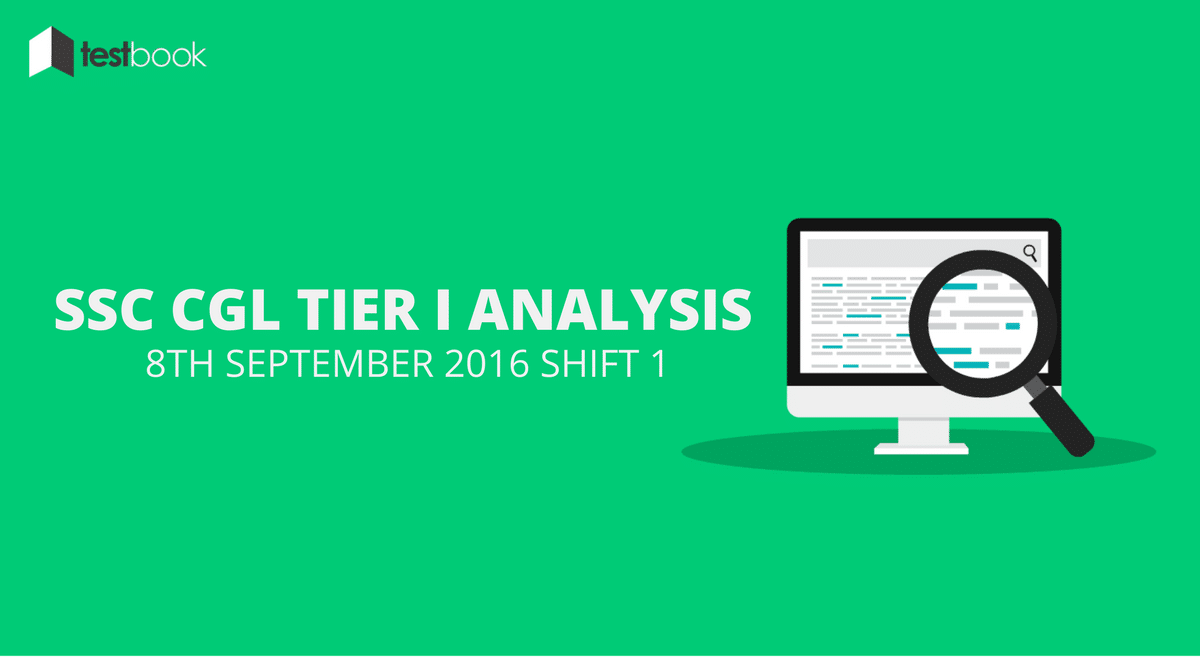 testbook

SSC CGL TIER I ANALYSIS
8TH SEPTEMBER 2016 SHIFT 1